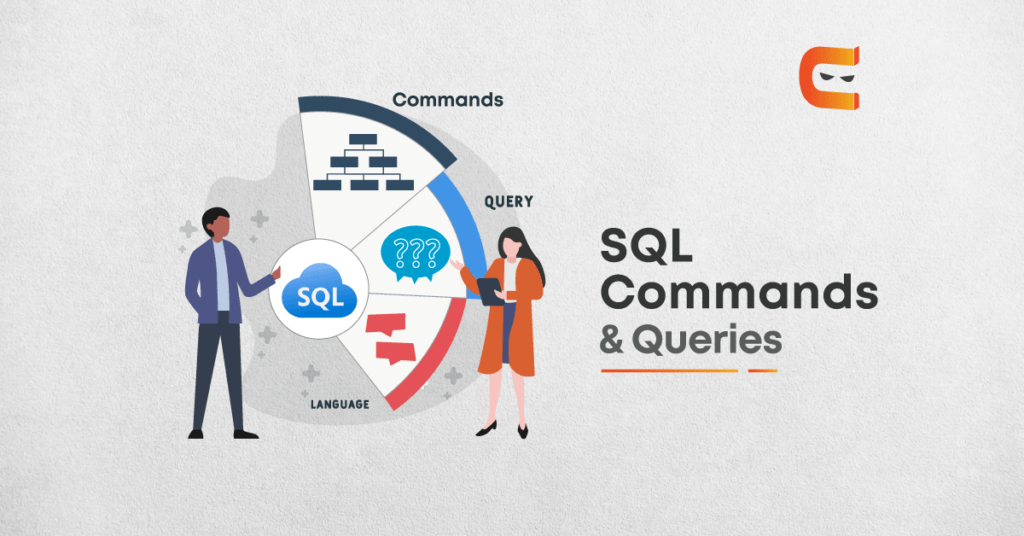 Commands

QUERY

???

SQL

LANGUAGE

SQL Commands & Queries